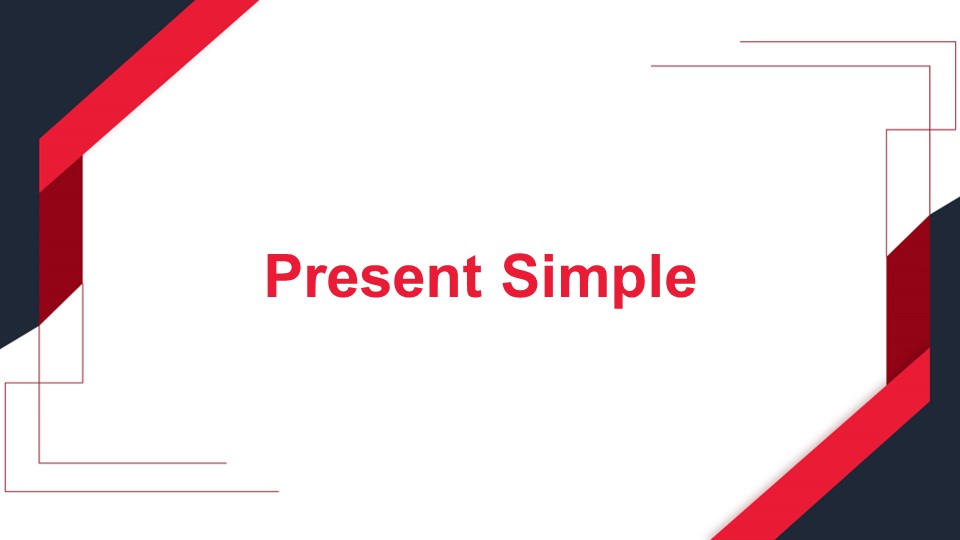 Present Simple